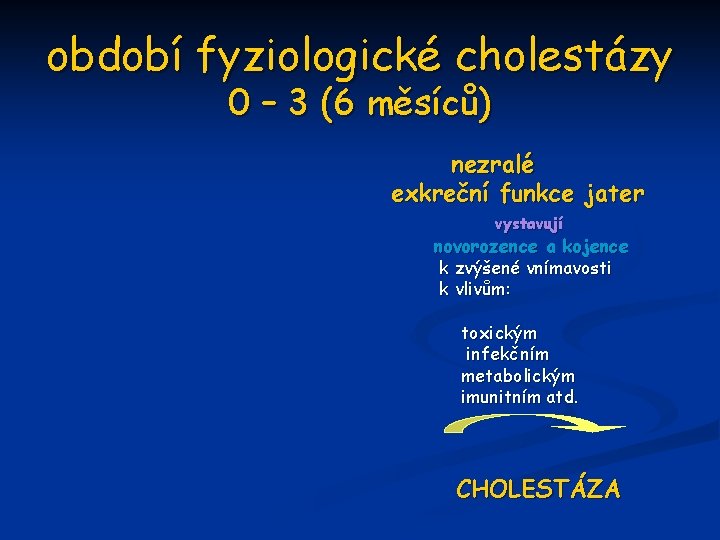 období fyziologické cholestázy
0 – 3 (6 měsíců)

nezralé
exkreční funkce jater

vystavují
novorozence a kojence
k zvýšené vnímavosti
k vlivům:

toxickým
infekčním
metabolickým
imunitním atd.

CHOLESTÁZA